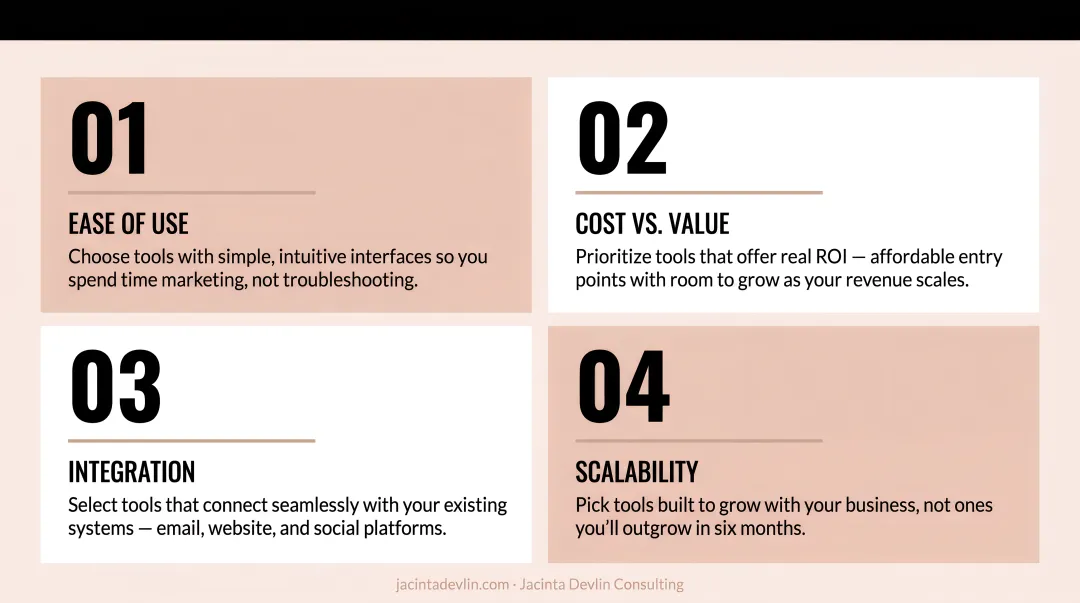 01

EASE OF USE

Choose tools with simple, intuitive interfaces so you spend time marketing, not troubleshooting.

02

COST VS. VALUE

Prioritize tools that offer real ROI — affordable entry points with room to grow as your revenue scales.

03

INTEGRATION

Select tools that connect seamlessly with your existing systems — email, website, and social platforms.

04

SCALABILITY

Pick tools built to grow with your business, not ones you'll outgrow in six months.

jacintadevlin.com · Jacinta Devlin Consulting